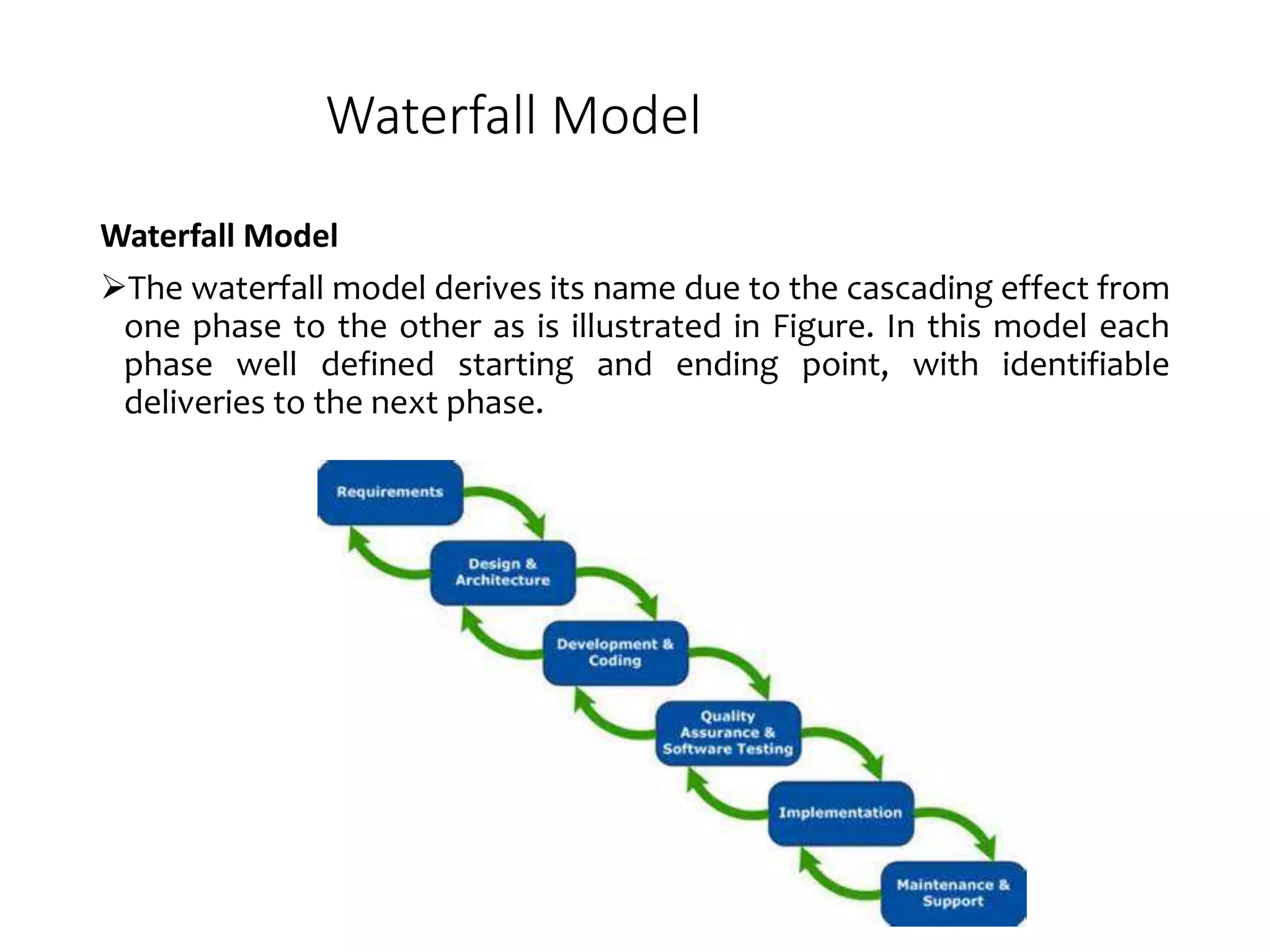 Waterfall Model

**Waterfall Model**

➢The waterfall model derives its name due to the cascading effect from one phase to the other as is illustrated in Figure. In this model each phase well defined starting and ending point, with identifiable deliveries to the next phase.

Requirements

Design & Architecture

Development & Coding

Quality Assurance & Software Testing

Implementation

Maintenance & Support